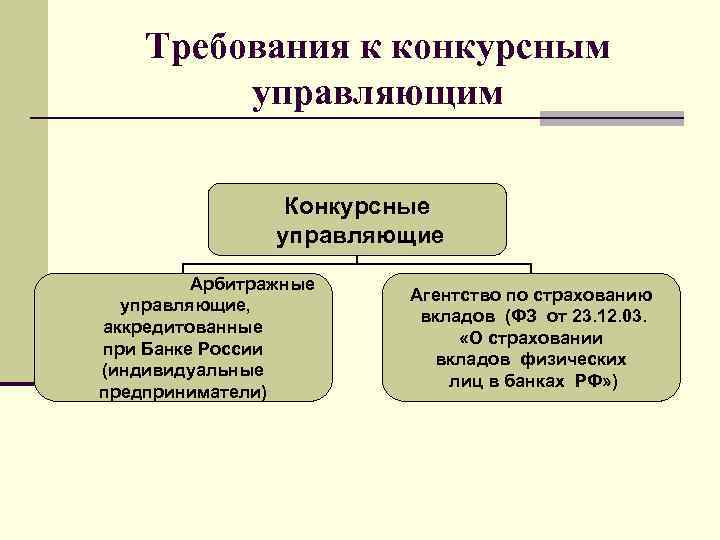 Требования к конкурсным управляющим

Конкурсные управляющие

Арбитражные управляющие, аккредитованные при Банке России (индивидуальные предприниматели)

Агентство по страхованию вкладов (ФЗ от 23.12.03. «О страховании вкладов физических лиц в банках РФ»)